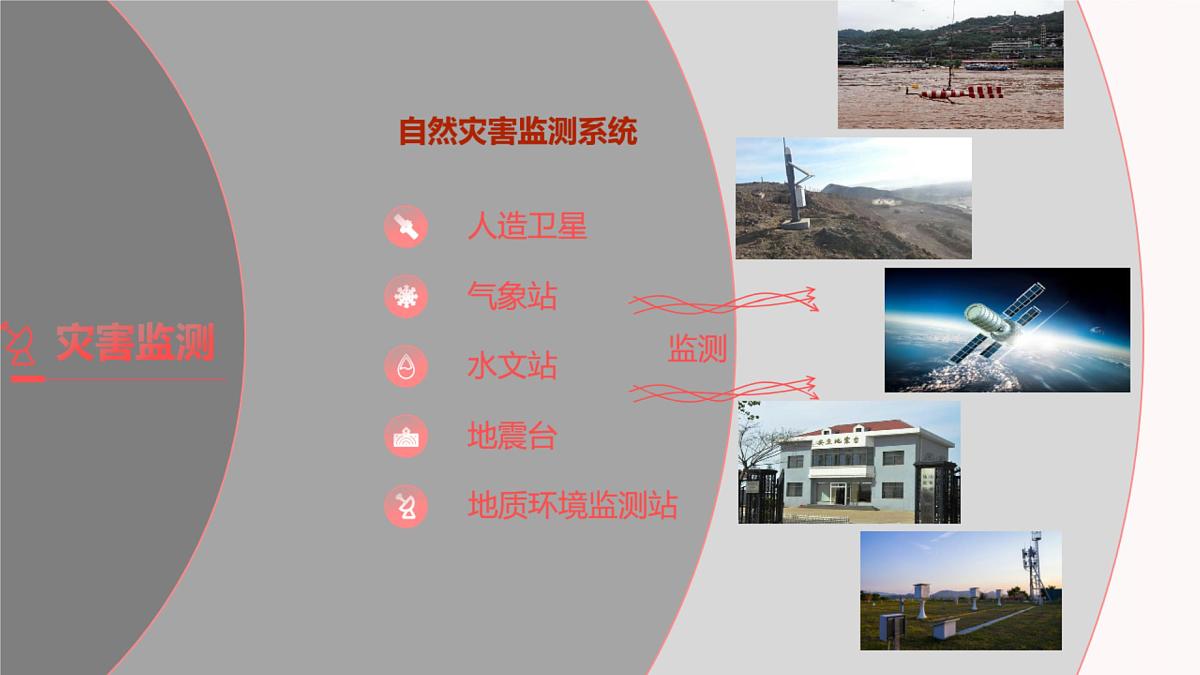 灾害监测

自然灾害监测系统

人造卫星

气象站

水文站

地震台

地质环境监测站

监测

安丘地震台